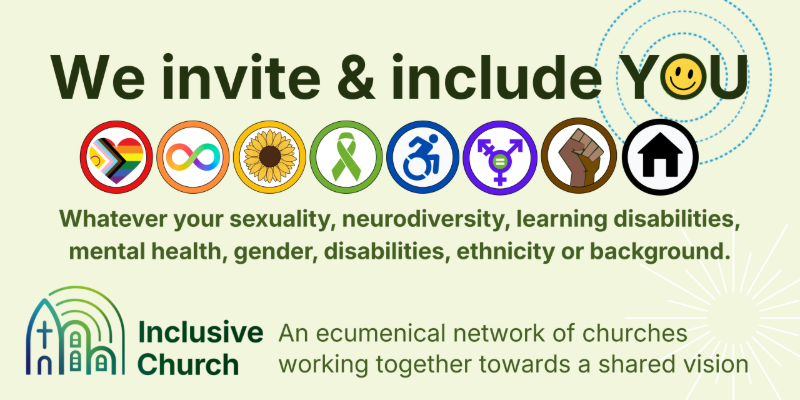 We invite & include YOU

Whatever your sexuality, neurodiversity, learning disabilities, mental health, gender, disabilities, ethnicity or background.

Inclusive Church

An ecumenical network of churches working together towards a shared vision